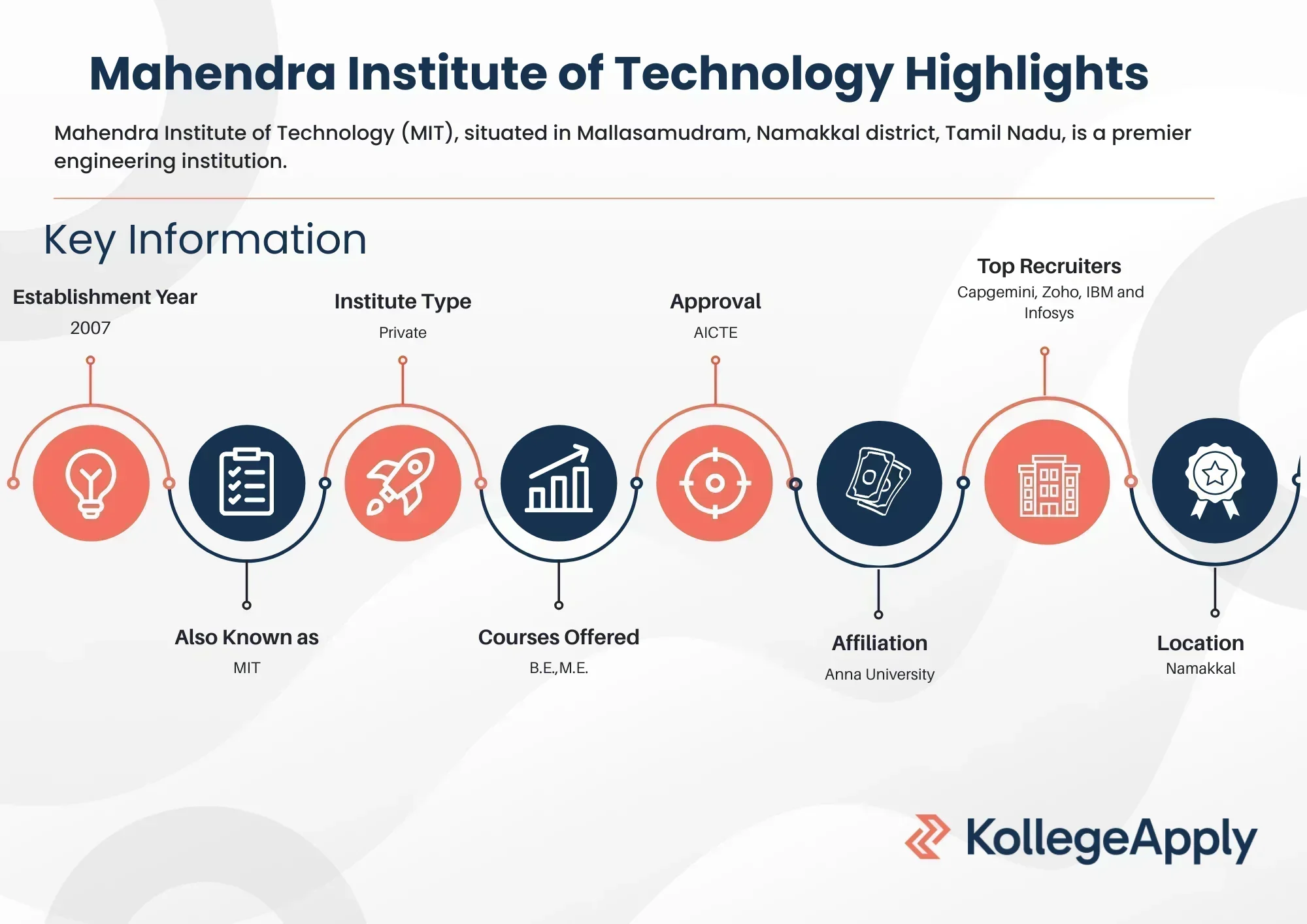 Mahendra Institute of Technology Highlights

Mahendra Institute of Technology (MIT), situated in Mallasamudram, Namakkal district, Tamil Nadu, is a premier engineering institution.

Key Information

Establishment Year
2007

Also Known as
MIT

Institute Type
Private

Courses Offered
B.E.,M.E.

Approval
AICTE

Affiliation
Anna University

Top Recruiters
Capgemini, Zoho, IBM and Infosys

Location
Namakkal

KollegeApply